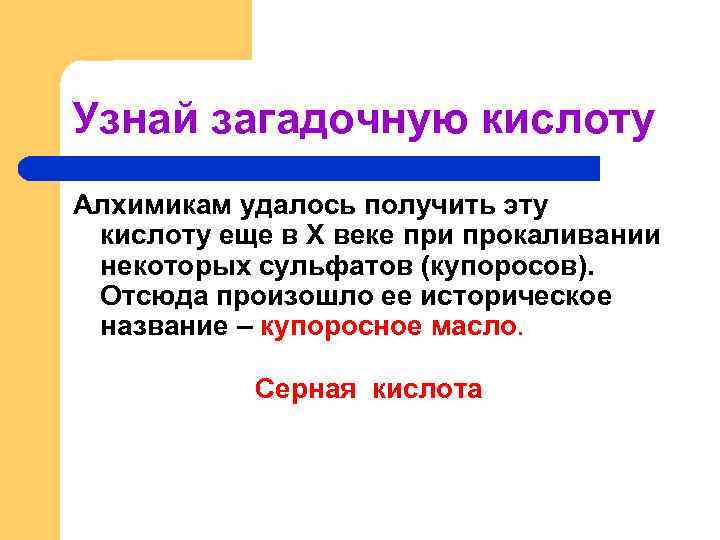 Узнай загадочную кислоту

Алхимикам удалось получить эту кислоту еще в X веке при прокаливании некоторых сульфатов (купоросов). Отсюда произошло ее историческое название – купоросное масло.

Серная кислота